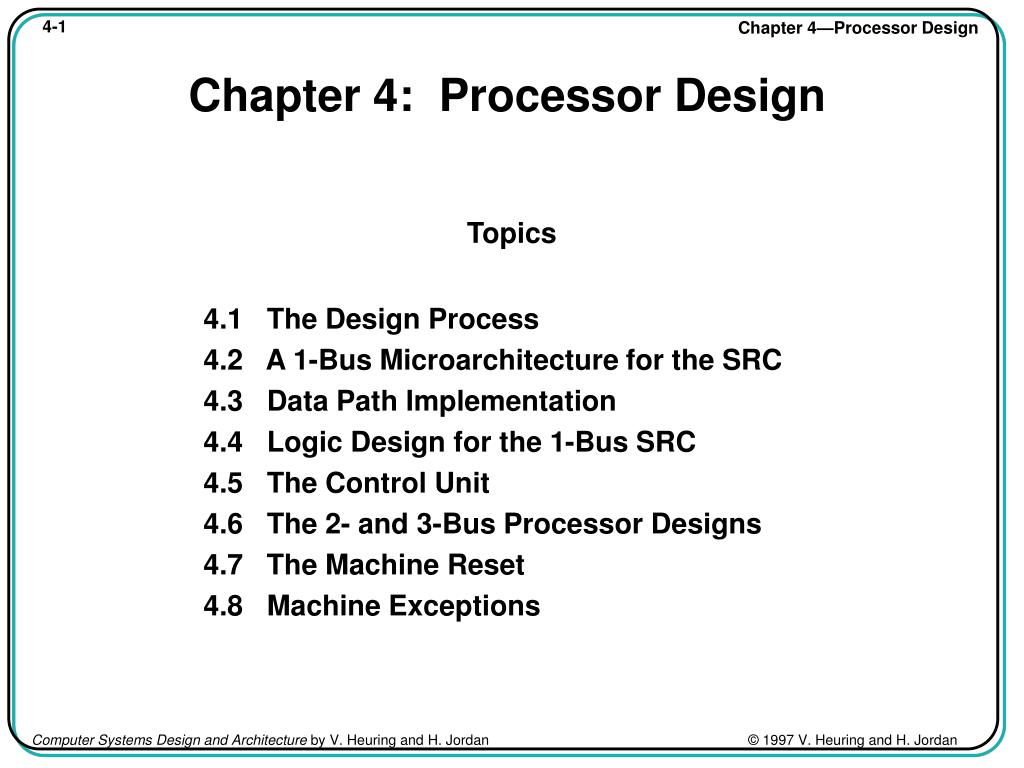 4-1

Chapter 4—Processor Design

Chapter 4: Processor Design

Topics

4.1 The Design Process
4.2 A 1-Bus Microarchitecture for the SRC
4.3 Data Path Implementation
4.4 Logic Design for the 1-Bus SRC
4.5 The Control Unit
4.6 The 2- and 3-Bus Processor Designs
4.7 The Machine Reset
4.8 Machine Exceptions

Computer Systems Design and Architecture by V. Heuring and H. Jordan

© 1997 V. Heuring and H. Jordan